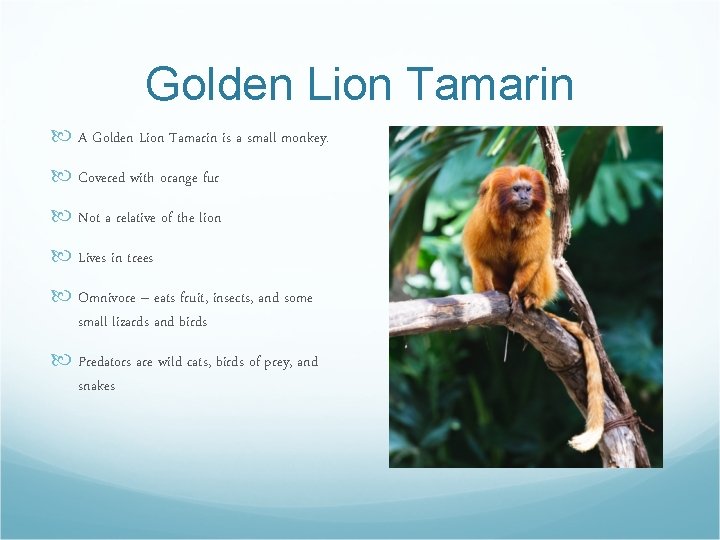 Golden Lion Tamarin

A Golden Lion Tamarin is a small monkey.

Covered with orange fur

Not a relative of the lion

Lives in trees

Omnivore – eats fruit, insects, and some small lizards and birds

Predators are wild cats, birds of prey, and snakes